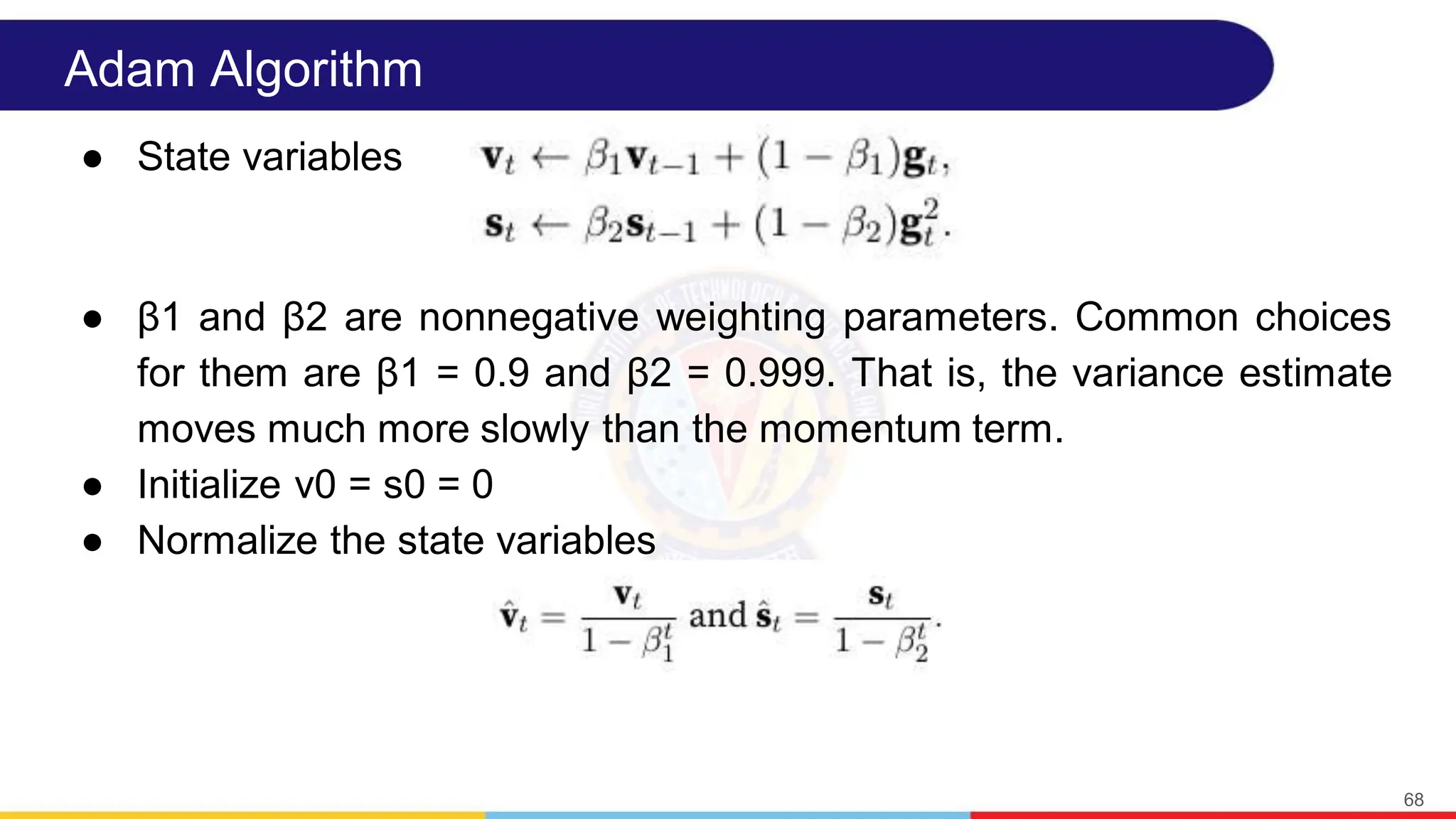 Adam Algorithm

● State variables $\mathbf{v}_t \leftarrow \beta_1 \mathbf{v}_{t-1} + (1 - \beta_1)\mathbf{g}_t,$
$\mathbf{s}_t \leftarrow \beta_2 \mathbf{s}_{t-1} + (1 - \beta_2)\mathbf{g}_t^2.$

● β1 and β2 are nonnegative weighting parameters. Common choices for them are β1 = 0.9 and β2 = 0.999. That is, the variance estimate moves much more slowly than the momentum term.

● Initialize v0 = s0 = 0

● Normalize the state variables

$\hat{\mathbf{v}}_t = \frac{\mathbf{v}_t}{1 - \beta_1^t}$ and $\hat{\mathbf{s}}_t = \frac{\mathbf{s}_t}{1 - \beta_2^t}.$

68